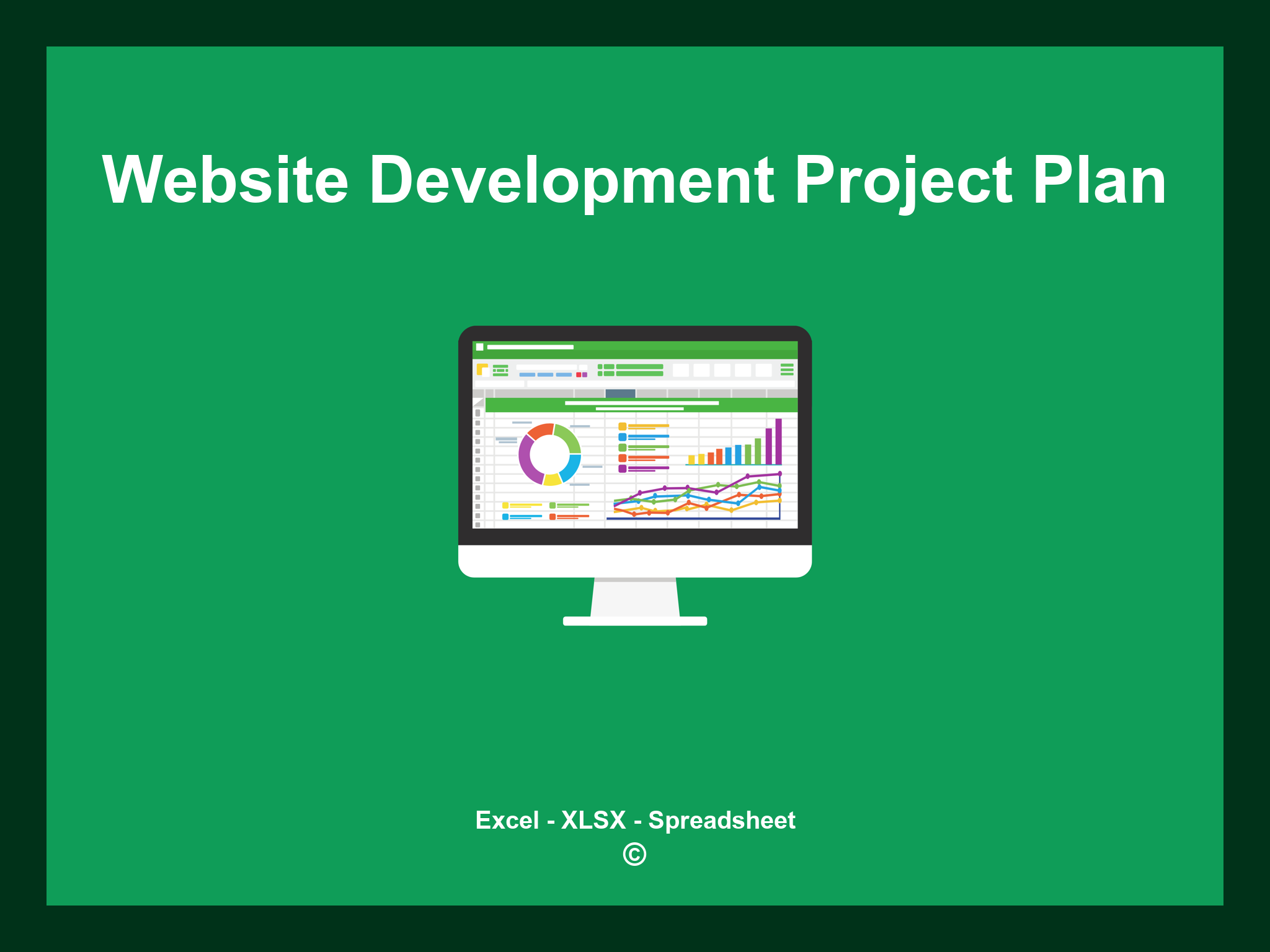 Website Development Project Plan

Excel - XLSX - Spreadsheet
©